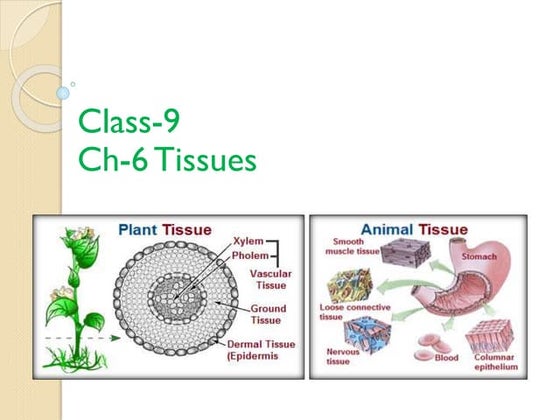 Class-9
Ch-6 Tissues

Plant Tissue
Xylem
Pholem
Vascular Tissue
Ground Tissue
Dermal Tissue (Epidermis

Animal Tissue
Smooth muscle tissue
Stomach
Loose connective tissue
Nervous tissue
Blood
Columnar epithelium